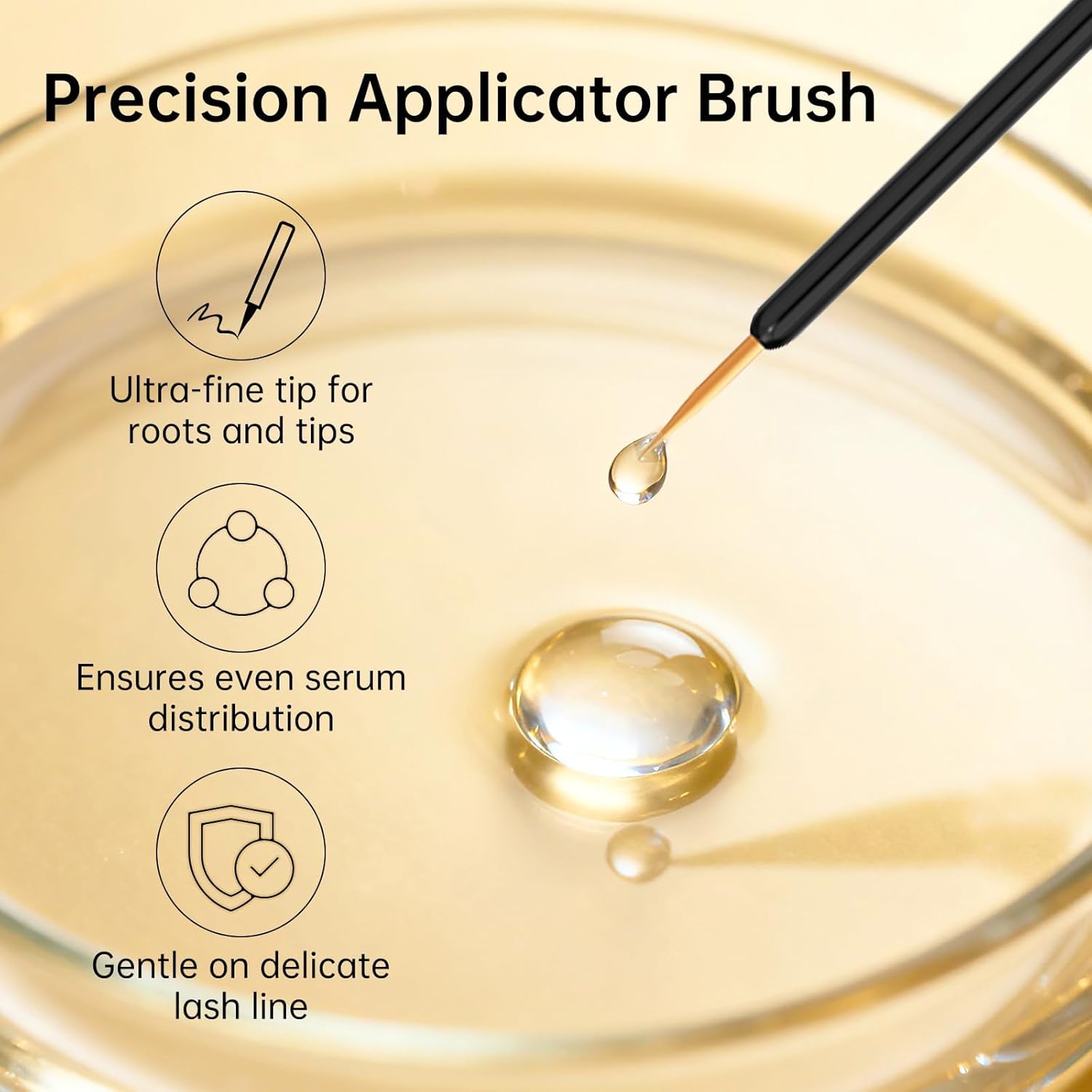 Precision Applicator Brush

Ultra-fine tip for roots and tips

Ensures even serum distribution

Gentle on delicate lash line